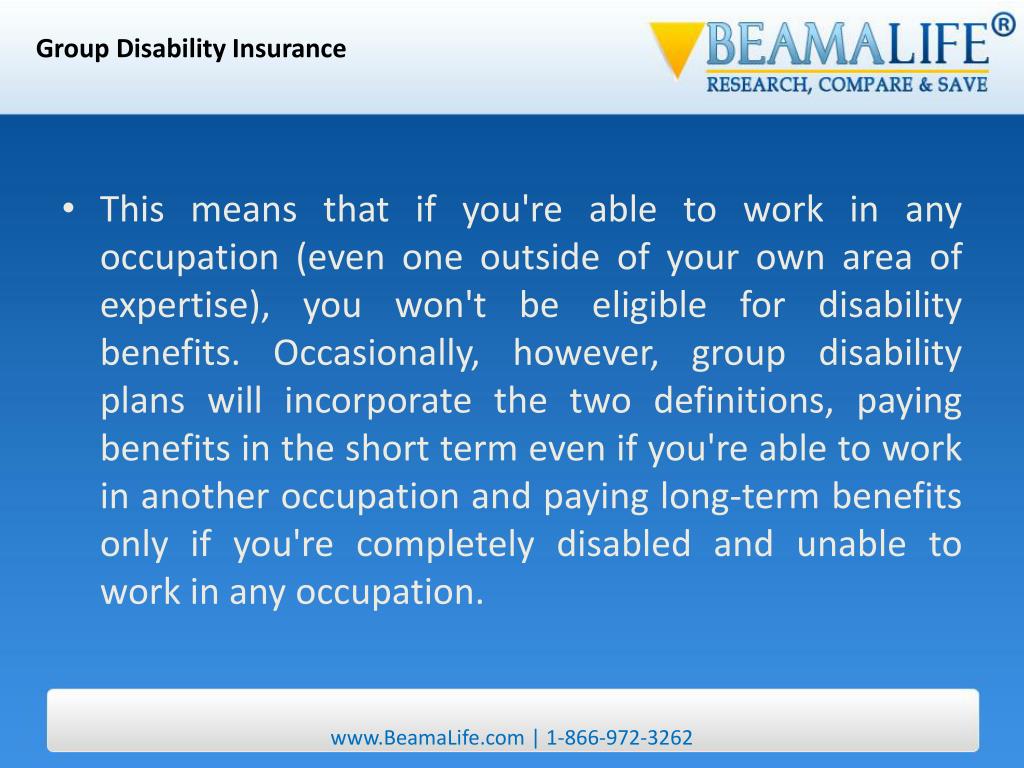 Group Disability Insurance

BEAMALIFE®
RESEARCH, COMPARE & SAVE

• This means that if you're able to work in any occupation (even one outside of your own area of expertise), you won't be eligible for disability benefits. Occasionally, however, group disability plans will incorporate the two definitions, paying benefits in the short term even if you're able to work in another occupation and paying long-term benefits only if you're completely disabled and unable to work in any occupation.

www.BeamaLife.com | 1-866-972-3262